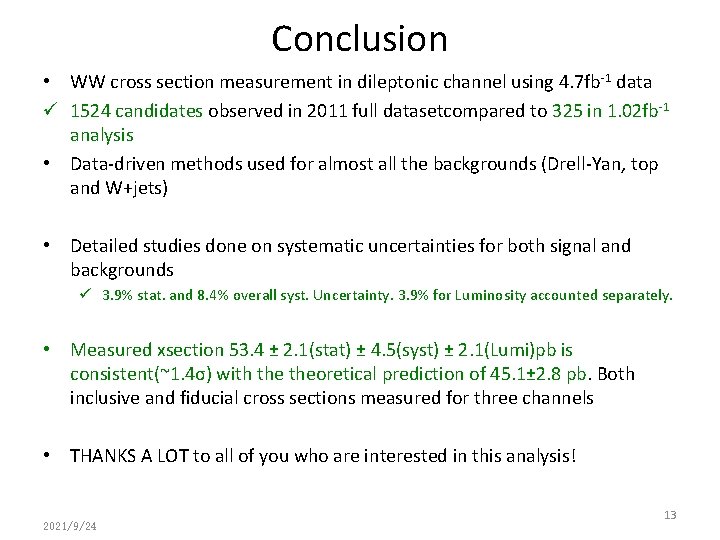 Conclusion

• WW cross section measurement in dileptonic channel using 4.7fb$^{-1}$ data

✓ 1524 candidates observed in 2011 full datasetcompared to 325 in 1.02fb$^{-1}$ analysis

• Data-driven methods used for almost all the backgrounds (Drell-Yan, top and W+jets)

• Detailed studies done on systematic uncertainties for both signal and backgrounds

✓ 3.9% stat. and 8.4% overall syst. Uncertainty. 3.9% for Luminosity accounted separately.

• Measured xsection 53.4 ± 2.1(stat) ± 4.5(syst) ± 2.1(Lumi)pb is consistent(~1.4σ) with the theoretical prediction of 45.1±2.8 pb. Both inclusive and fiducial cross sections measured for three channels

• THANKS A LOT to all of you who are interested in this analysis!

2021/9/24

13